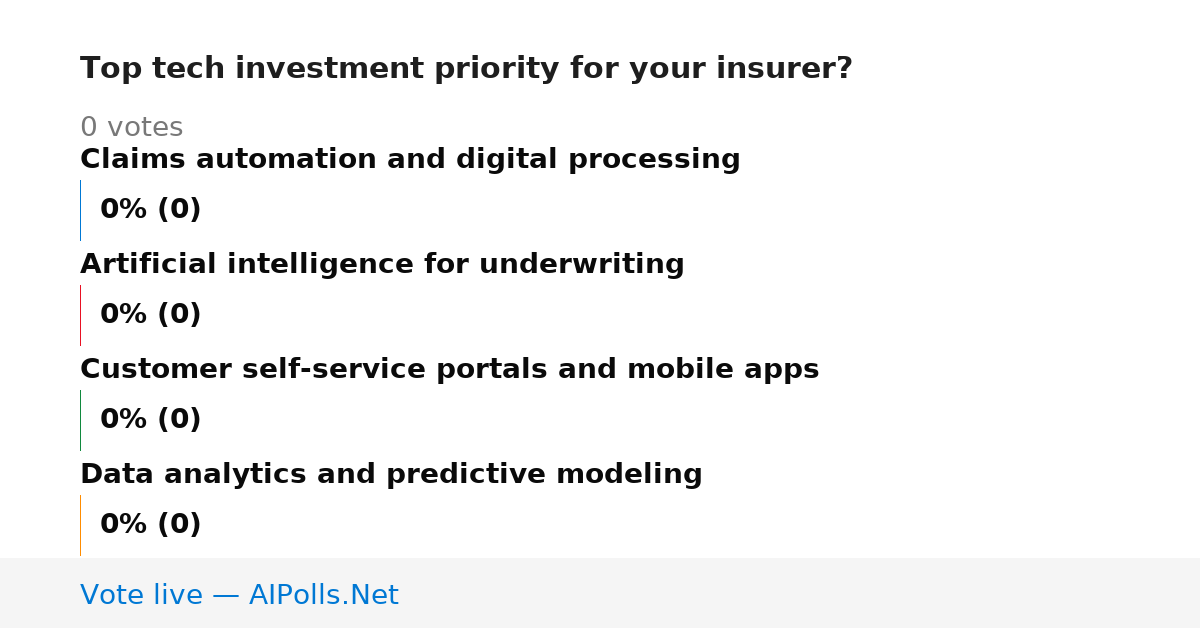 Top tech investment priority for your insurer?

0 votes

Claims automation and digital processing

0% (0)

Artificial intelligence for underwriting

0% (0)

Customer self-service portals and mobile apps

0% (0)

Data analytics and predictive modeling

0% (0)

Vote live — AIPolls.Net